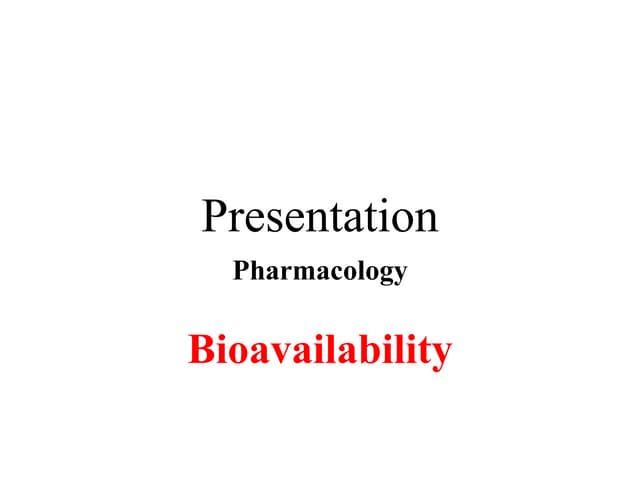 Presentation

Pharmacology

Bioavailability